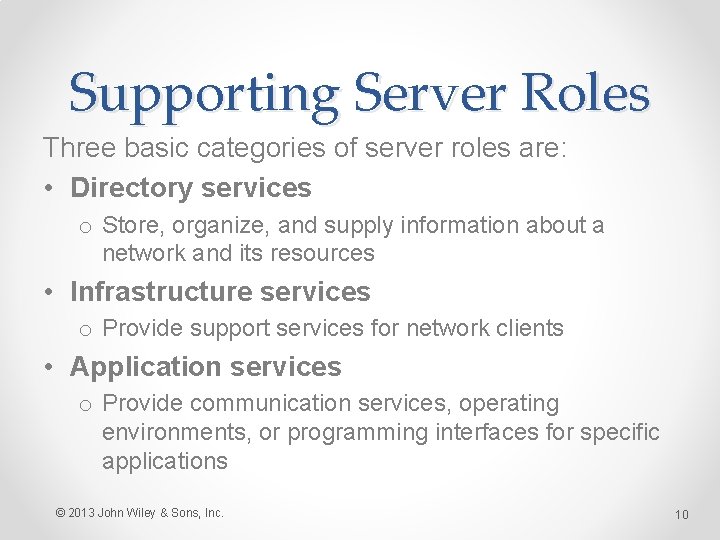 Supporting Server Roles

Three basic categories of server roles are:

• Directory services
  o Store, organize, and supply information about a network and its resources
• Infrastructure services
  o Provide support services for network clients
• Application services
  o Provide communication services, operating environments, or programming interfaces for specific applications

© 2013 John Wiley & Sons, Inc.

10